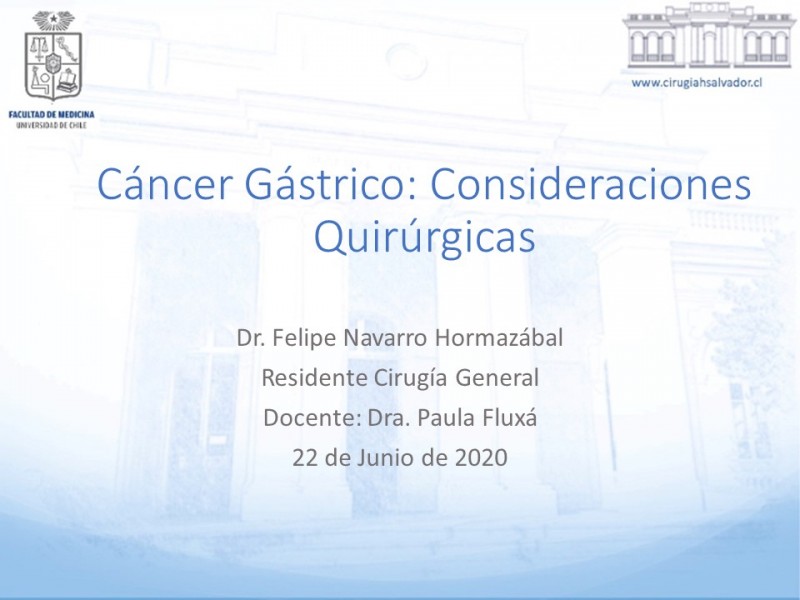 FACULTAD DE MEDICINA
UNIVERSIDAD DE CHILE

www.cirugiahsalvador.cl

Cáncer Gástrico: Consideraciones Quirúrgicas

Dr. Felipe Navarro Hormazábal
Residente Cirugía General
Docente: Dra. Paula Fluxá
22 de Junio de 2020